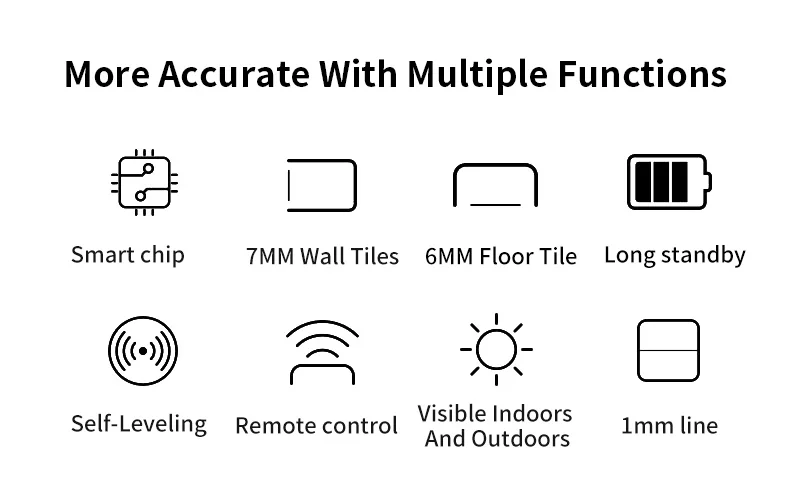 More Accurate With Multiple Functions

Smart chip

7MM Wall Tiles

6MM Floor Tile

Long standby

Self-Leveling

Remote control

Visible Indoors And Outdoors

1mm line